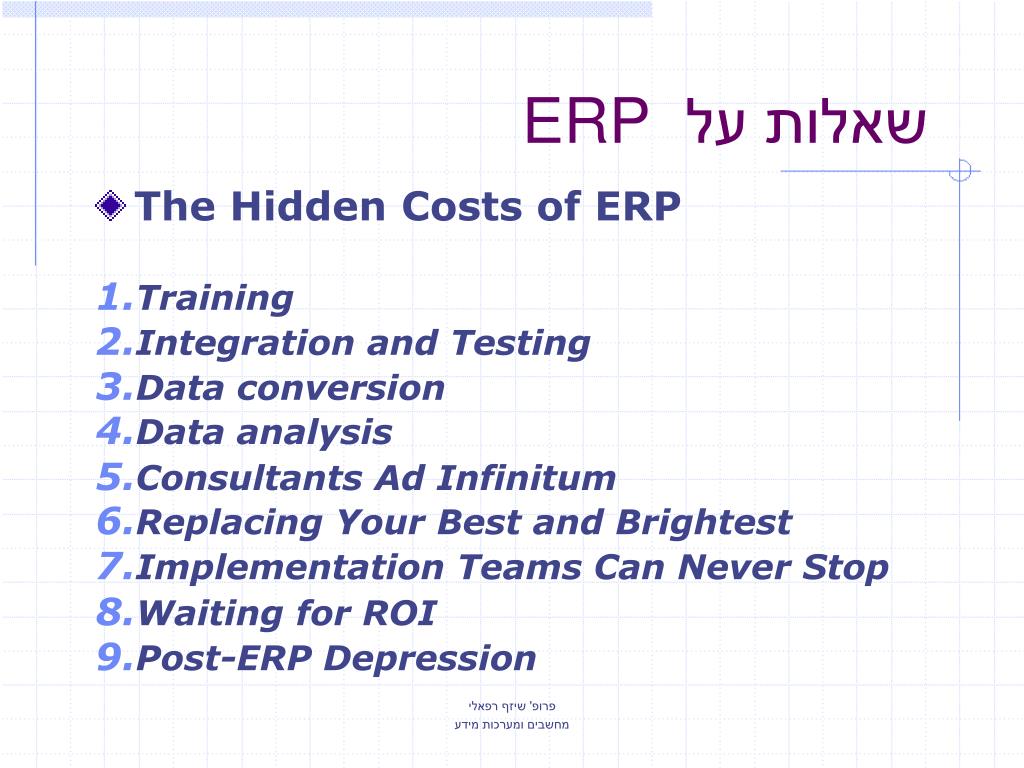 שאלות על ERP

The Hidden Costs of ERP

1. Training
2. Integration and Testing
3. Data conversion
4. Data analysis
5. Consultants Ad Infinitum
6. Replacing Your Best and Brightest
7. Implementation Teams Can Never Stop
8. Waiting for ROI
9. Post-ERP Depression

פרופ' שיזף רפאלי
מחשבים ומערכות מידע